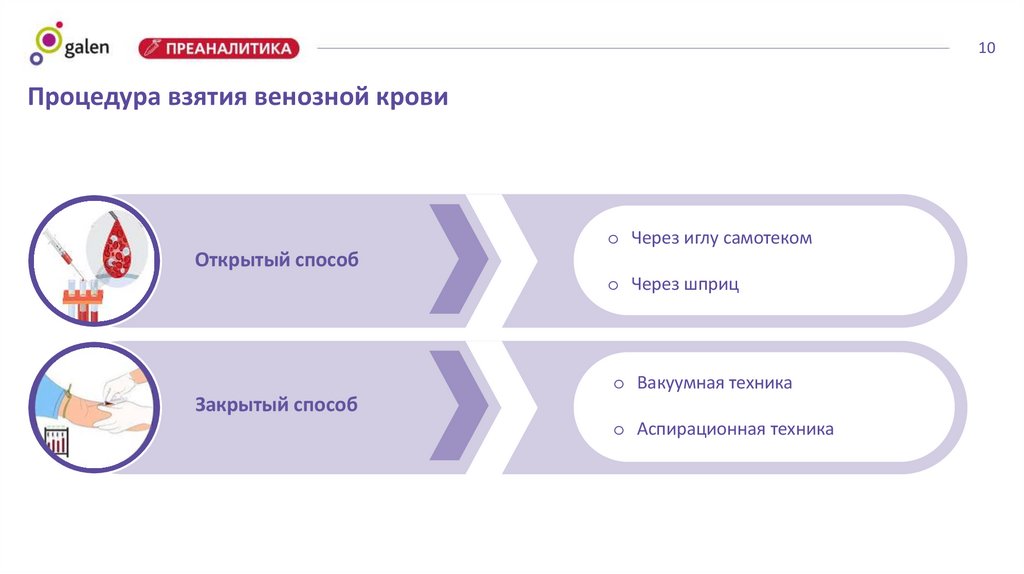 galen
ПРЕАНАЛИТИКА
10

Процедура взятия венозной крови

Открытый способ

o Через иглу самотеком
o Через шприц

Закрытый способ

o Вакуумная техника
o Аспирационная техника